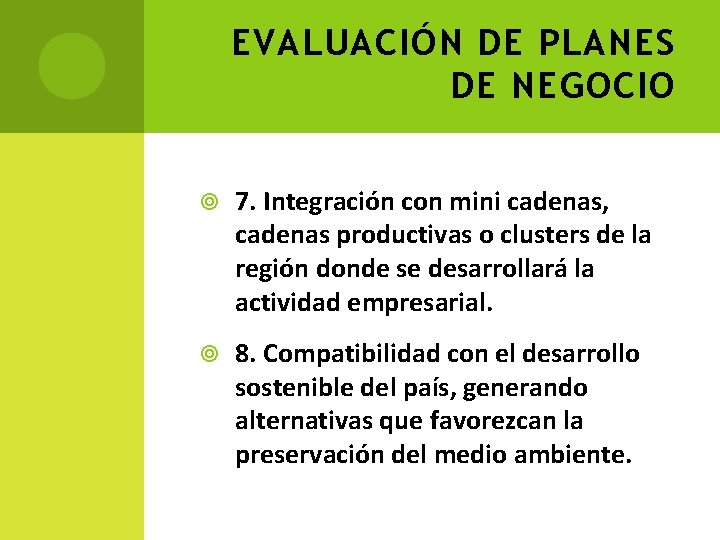 EVALUACIÓN DE PLANES DE NEGOCIO

7. Integración con mini cadenas, cadenas productivas o clusters de la región donde se desarrollará la actividad empresarial.

8. Compatibilidad con el desarrollo sostenible del país, generando alternativas que favorezcan la preservación del medio ambiente.